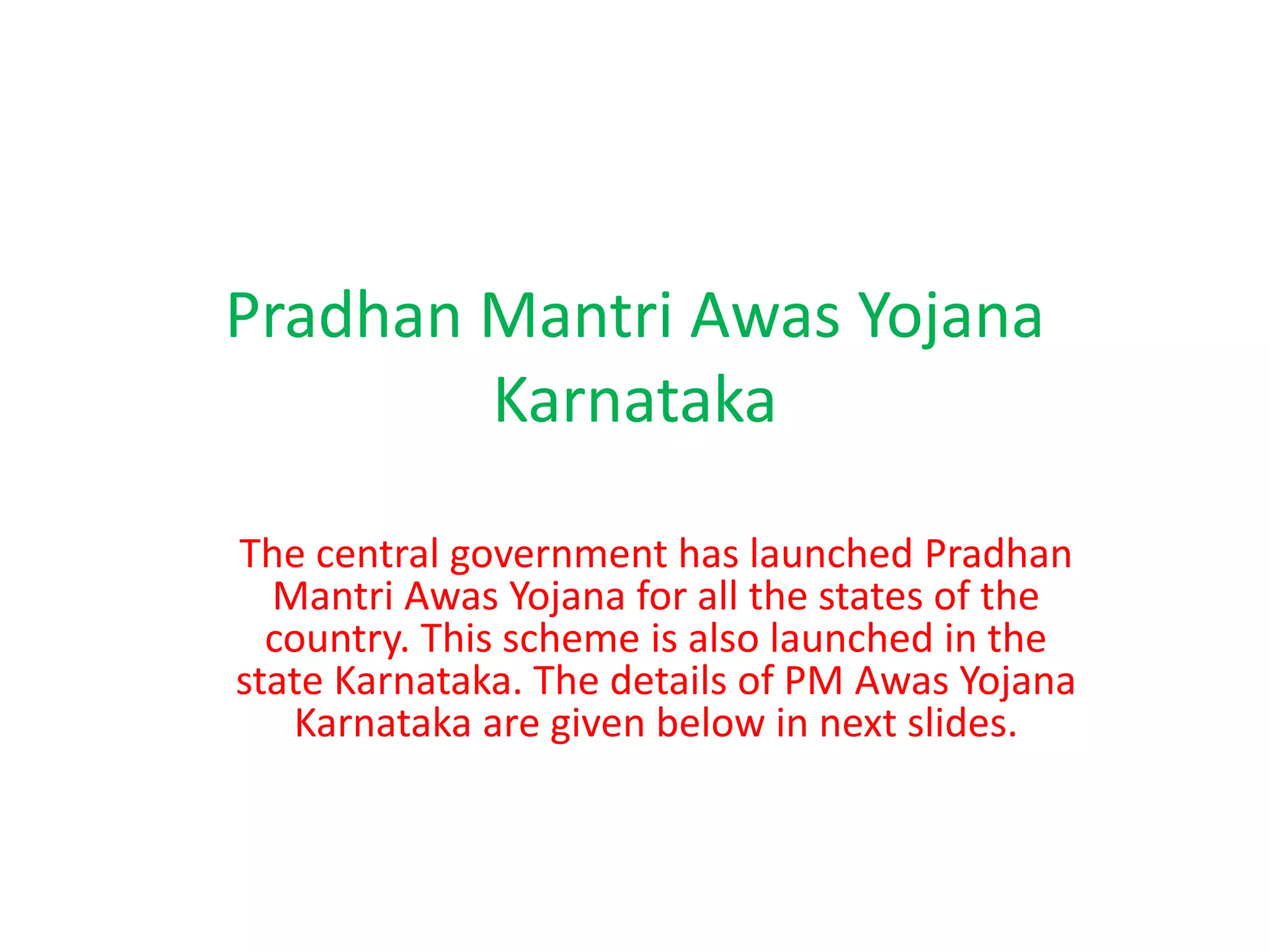 Pradhan Mantri Awas Yojana Karnataka

The central government has launched Pradhan Mantri Awas Yojana for all the states of the country. This scheme is also launched in the state Karnataka. The details of PM Awas Yojana Karnataka are given below in next slides.